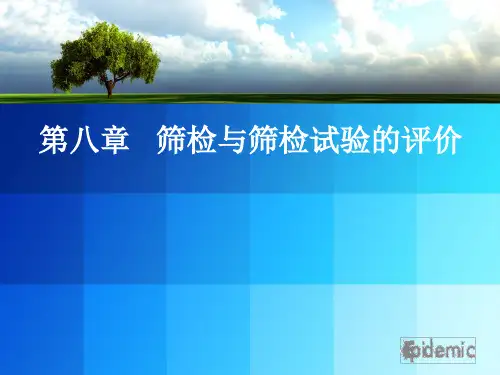 第八章　筛检与筛检试验的评价

Epidemic